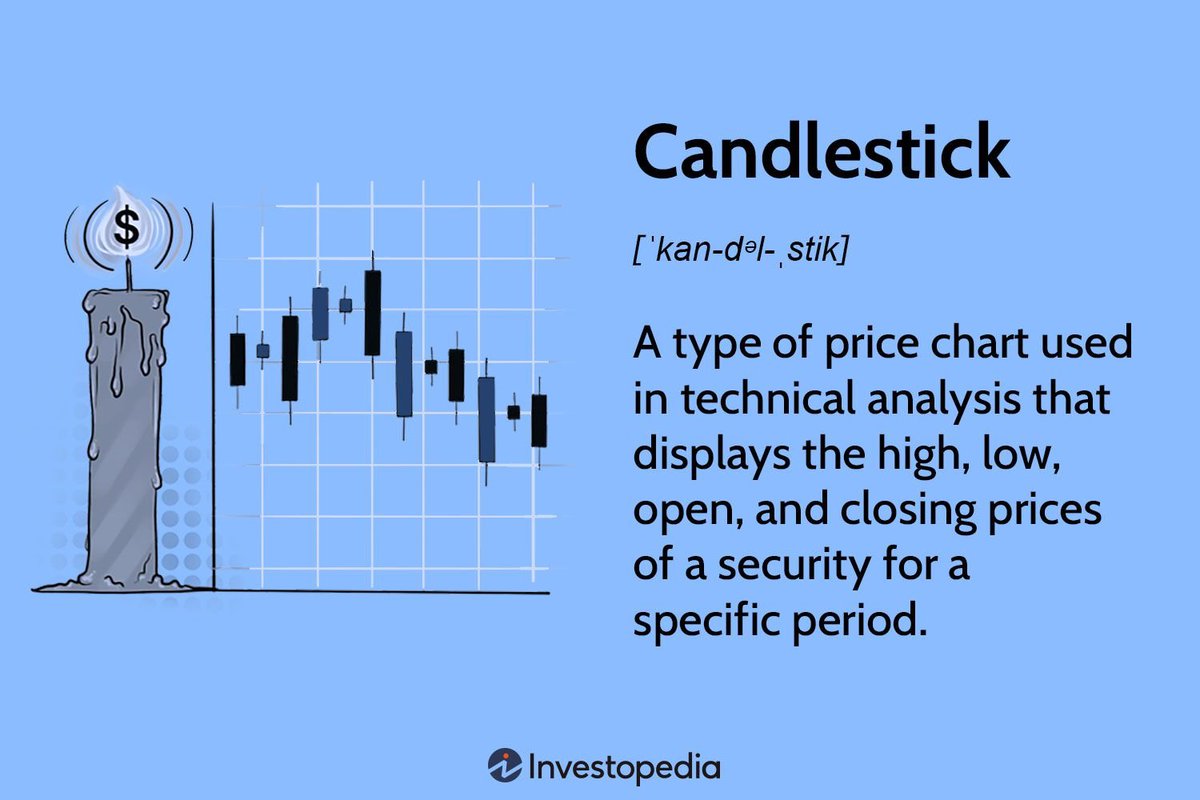 $

Candlestick

[ˈkan-dᵊl-ˌstik]

A type of price chart used in technical analysis that displays the high, low, open, and closing prices of a security for a specific period.

Investopedia